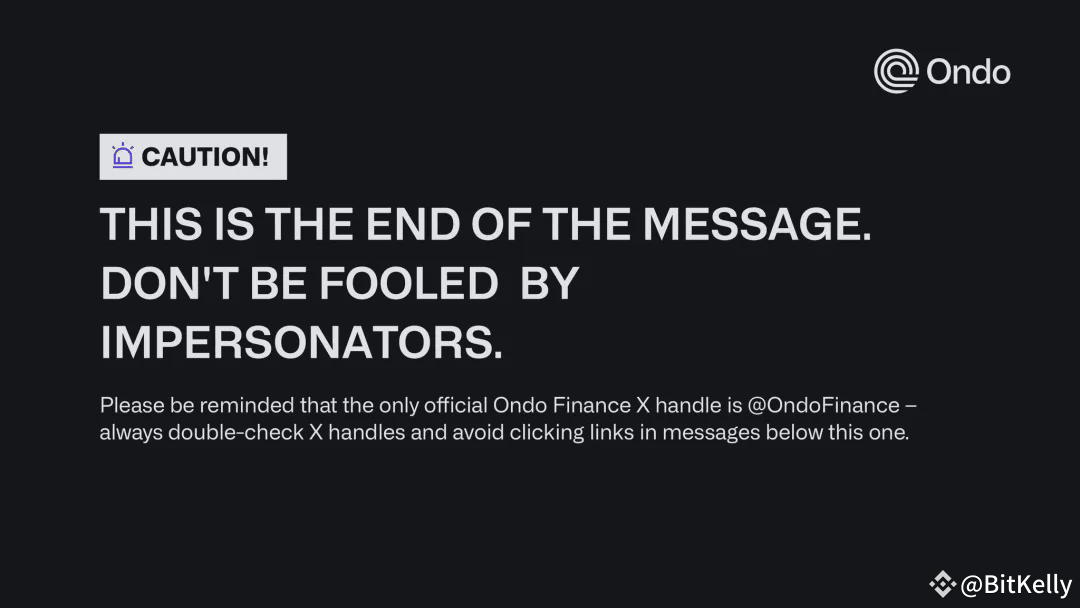 Ondo

CAUTION!

THIS IS THE END OF THE MESSAGE. DON'T BE FOOLED BY IMPERSONATORS.

Please be reminded that the only official Ondo Finance X handle is @OndoFinance – always double-check X handles and avoid clicking links in messages below this one.

@BitKelly